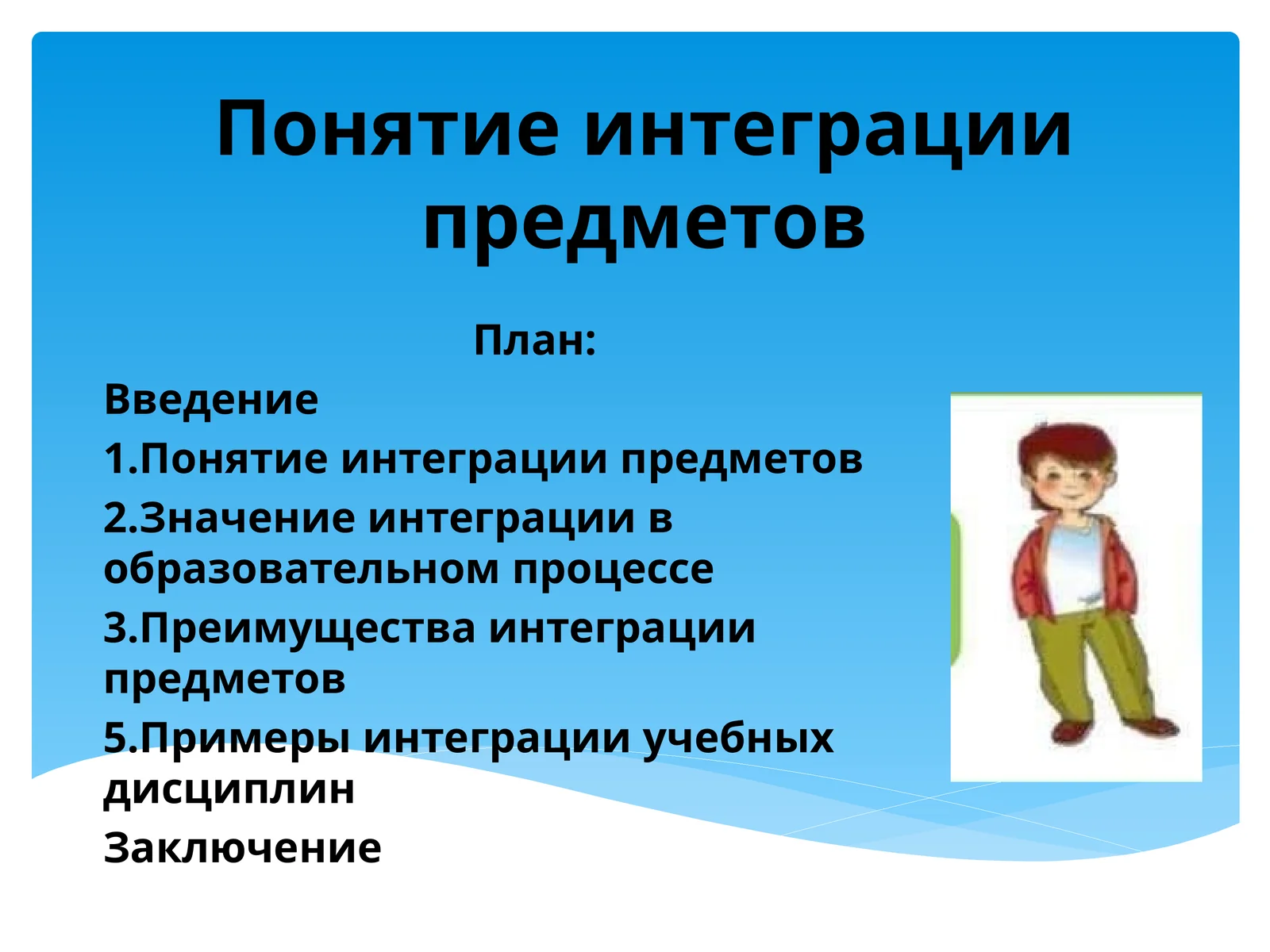 Понятие интеграции предметов

План:

Введение

1.Понятие интеграции предметов

2.Значение интеграции в образовательном процессе

3.Преимущества интеграции предметов

5.Примеры интеграции учебных дисциплин

Заключение